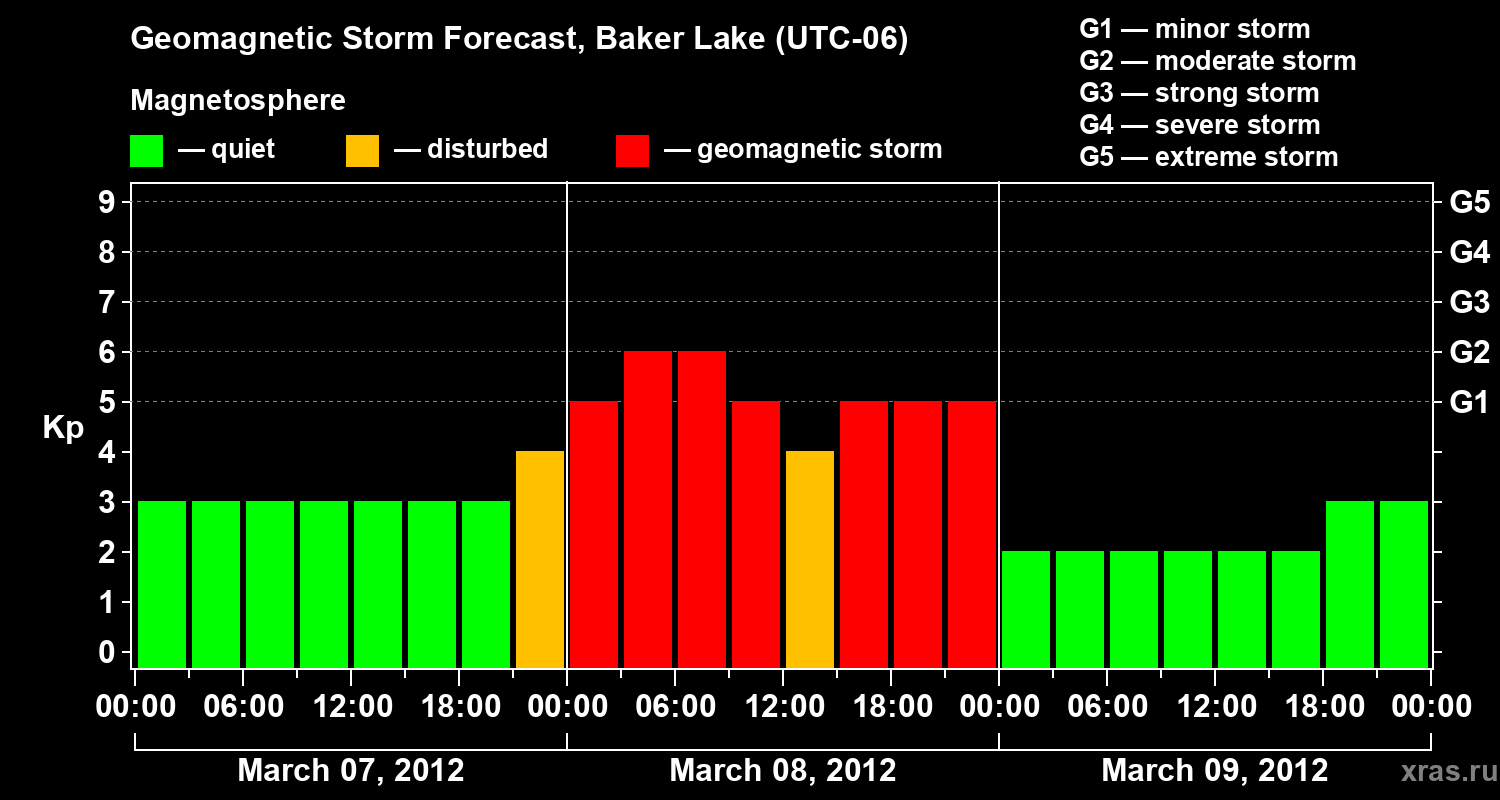 Geomagnetic Storm Forecast, Baker Lake (UTC-06)

Magnetosphere

— quiet — disturbed — geomagnetic storm

G1 — minor storm
G2 — moderate storm
G3 — strong storm
G4 — severe storm
G5 — extreme storm

Kp

9
8
7
6
5
4
3
2
1
0

G5
G4
G3
G2
G1

00:00 06:00 12:00 18:00 00:00 06:00 12:00 18:00 00:00 06:00 12:00 18:00 00:00

March 07, 2012 March 08, 2012 March 09, 2012

xras.ru